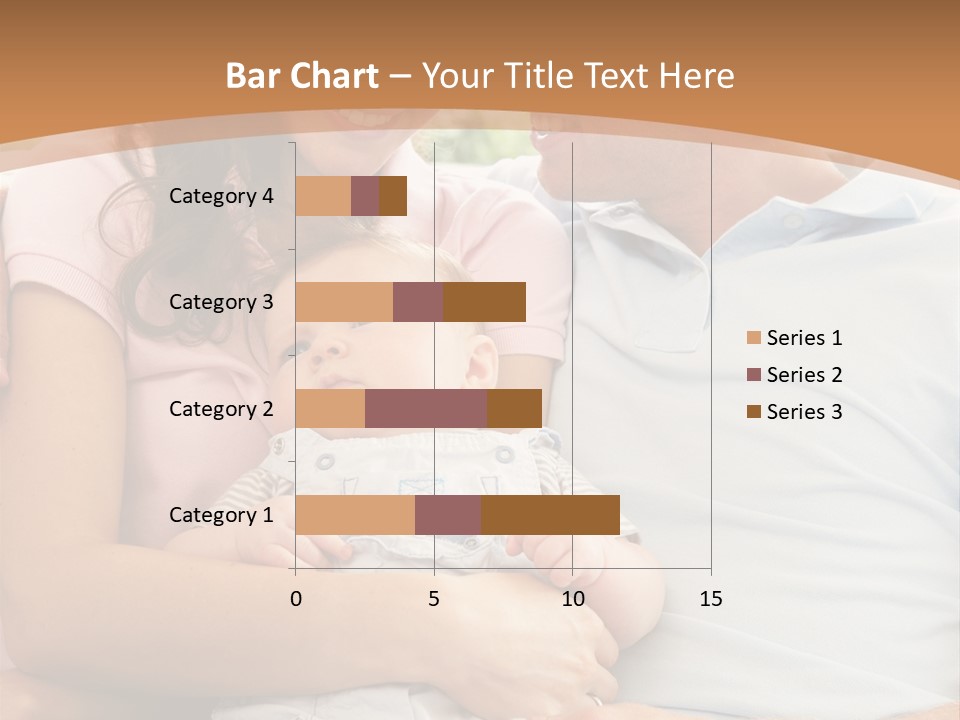 Bar Chart – Your Title Text Here

Category 4
Category 3
Category 2
Category 1

0
5
10
15

Series 1
Series 2
Series 3